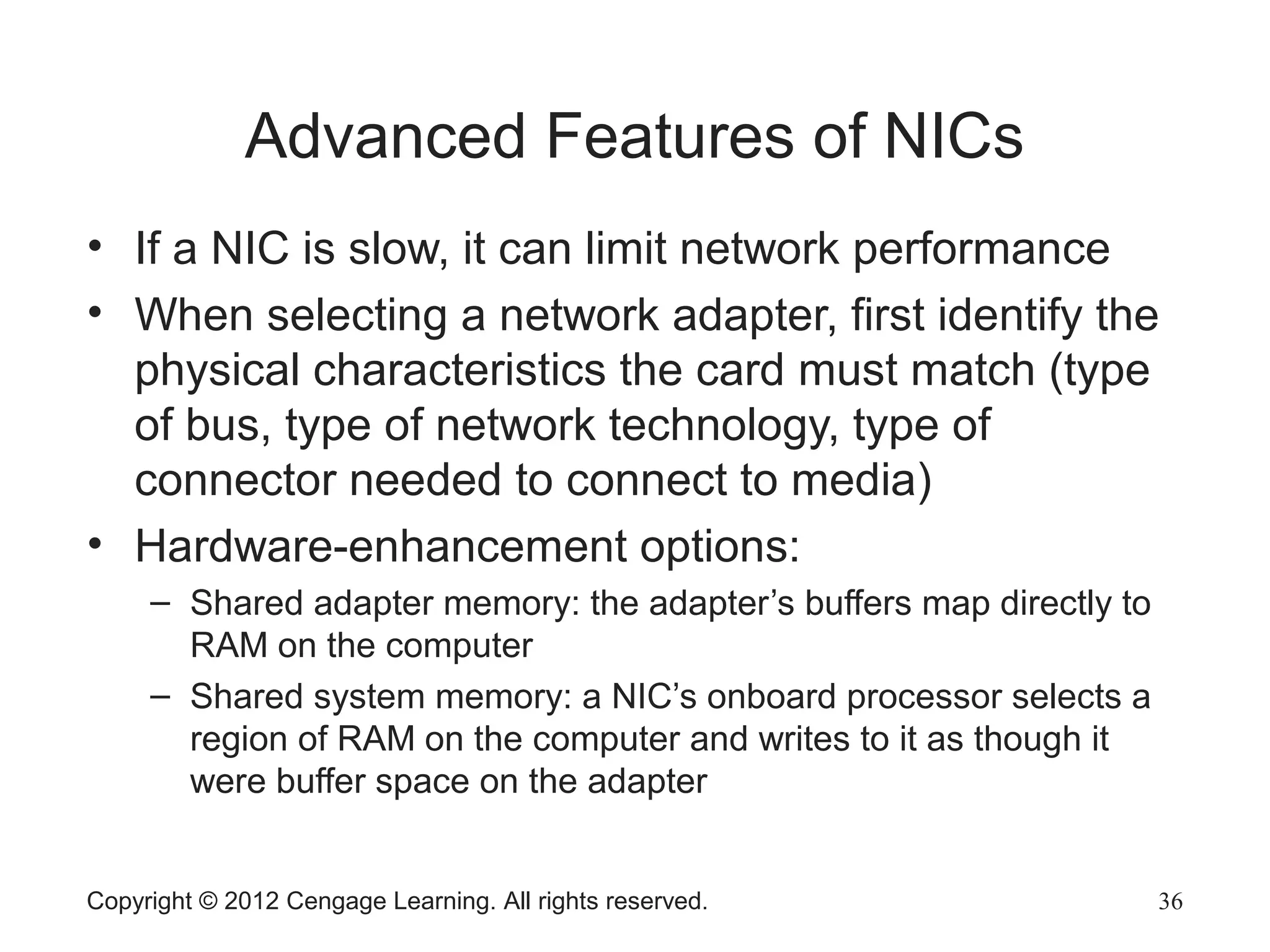 Advanced Features of NICs

• If a NIC is slow, it can limit network performance
• When selecting a network adapter, first identify the physical characteristics the card must match (type of bus, type of network technology, type of connector needed to connect to media)
• Hardware-enhancement options:
– Shared adapter memory: the adapter’s buffers map directly to RAM on the computer
– Shared system memory: a NIC’s onboard processor selects a region of RAM on the computer and writes to it as though it were buffer space on the adapter

Copyright © 2012 Cengage Learning. All rights reserved.

36